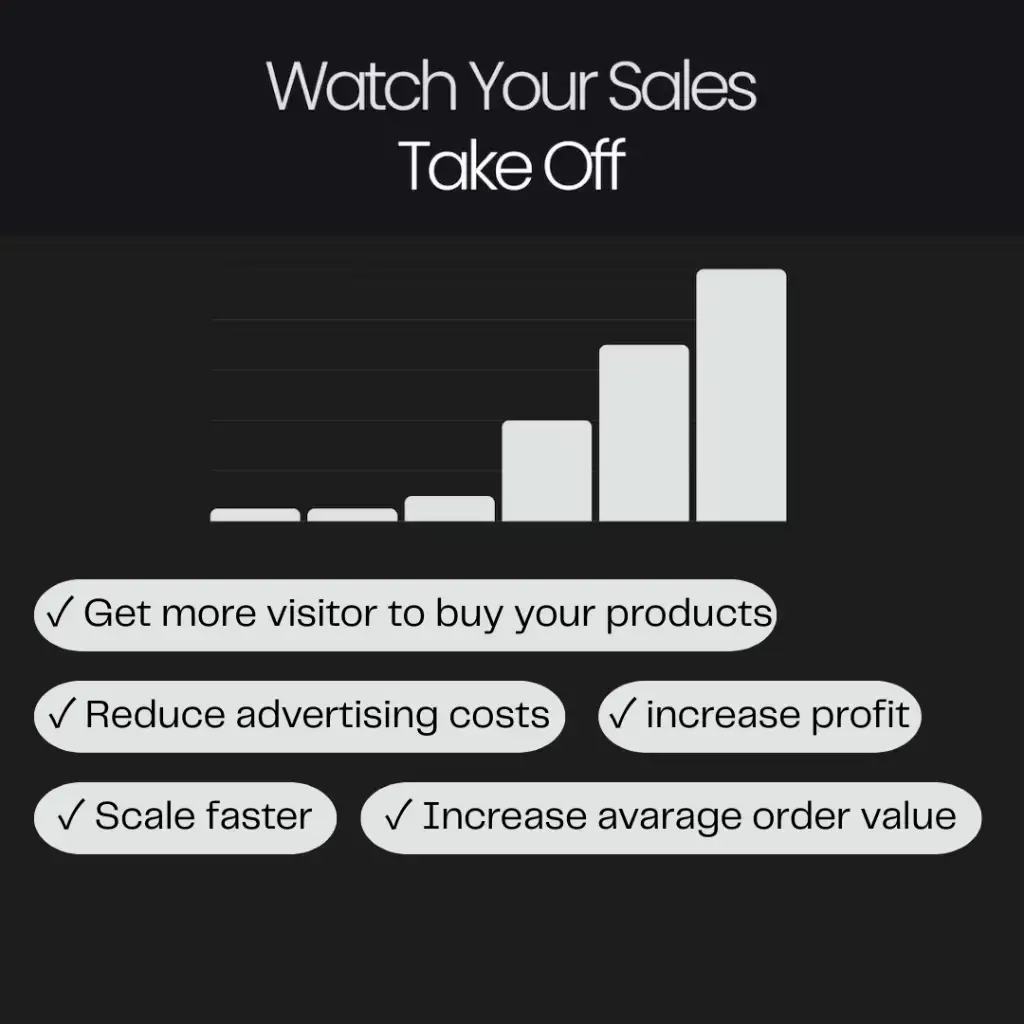 Watch Your Sales
Take Off

✓ Get more visitor to buy your products

✓ Reduce advertising costs

✓ increase profit

✓ Scale faster

✓ Increase avarage order value